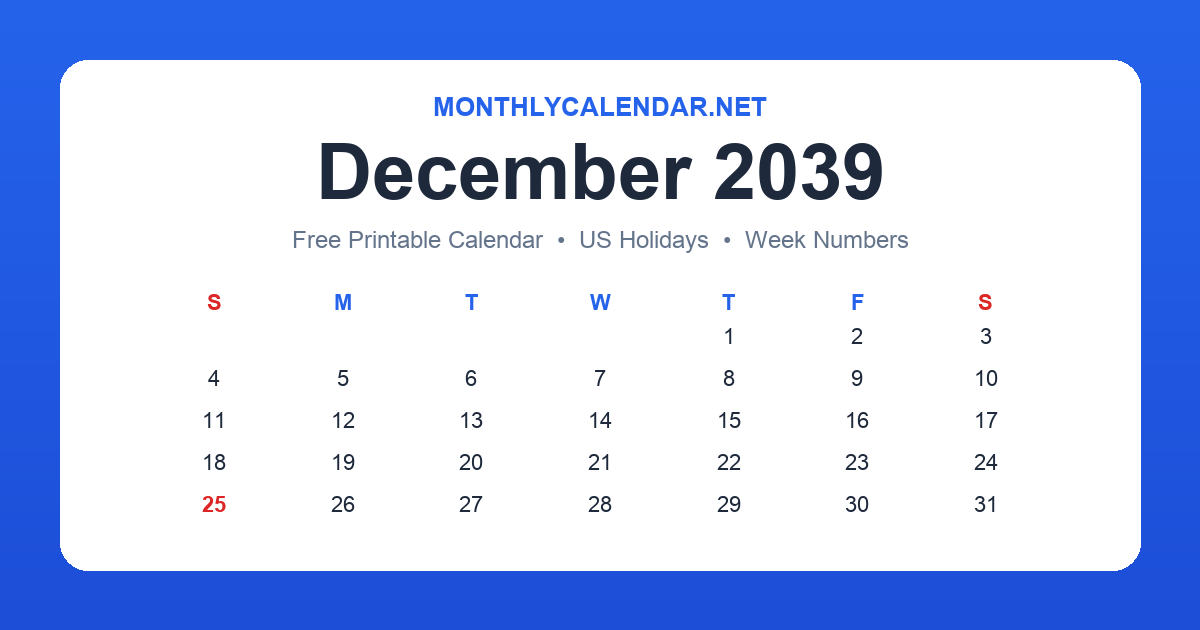 MONTHLYCALENDAR.NET

December 2039

Free Printable Calendar • US Holidays • Week Numbers

| S | M | T | W | T | F | S |
|---|---|---|---|---|---|---|
| | | | | 1 | 2 | 3 |
| 4 | 5 | 6 | 7 | 8 | 9 | 10 |
| 11 | 12 | 13 | 14 | 15 | 16 | 17 |
| 18 | 19 | 20 | 21 | 22 | 23 | 24 |
| 25 | 26 | 27 | 28 | 29 | 30 | 31 |